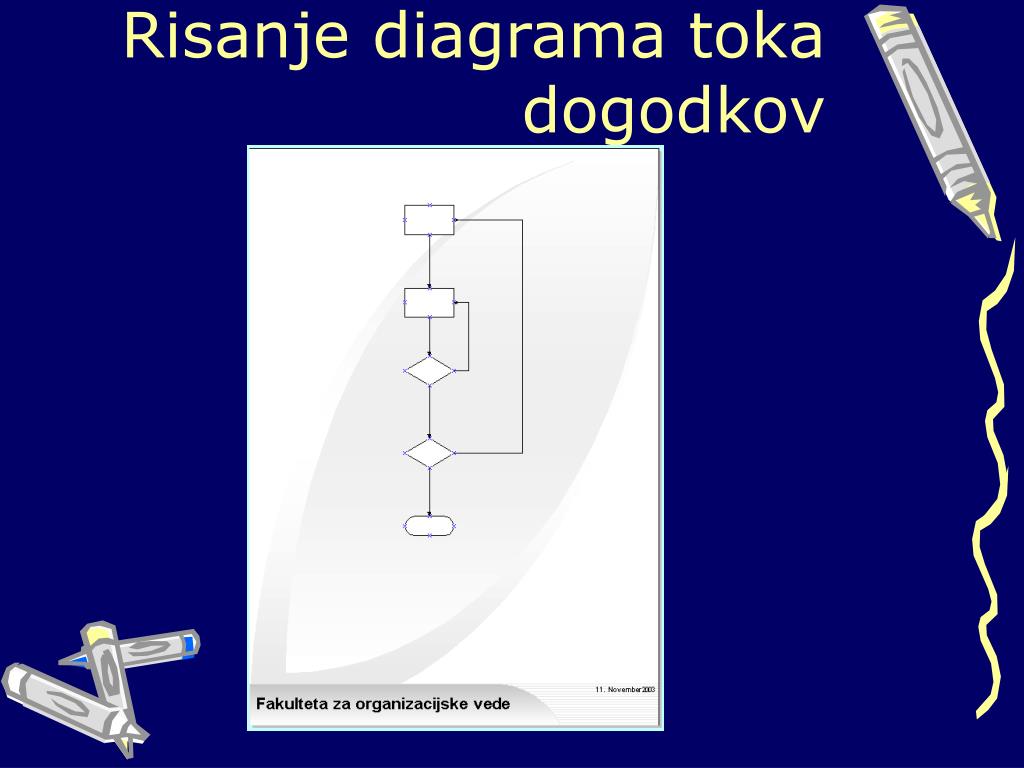 Risanje diagrama toka dogodkov

11. November 2003

Fakulteta za organizacijske vede